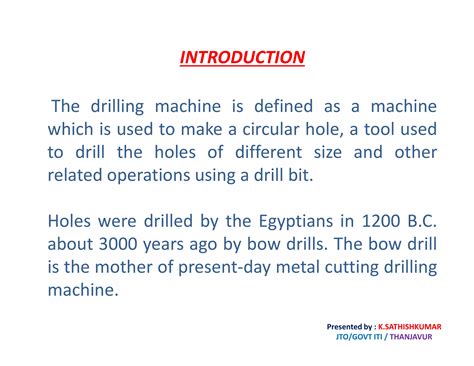 INTRODUCTION

The drilling machine is defined as a machine which is used to make a circular hole, a tool used to drill the holes of different size and other related operations using a drill bit.

Holes were drilled by the Egyptians in 1200 B.C. about 3000 years ago by bow drills. The bow drill is the mother of present-day metal cutting drilling machine.

Presented by : K.SATHISHKUMAR
JTO/GOVT ITI / THANJAVUR